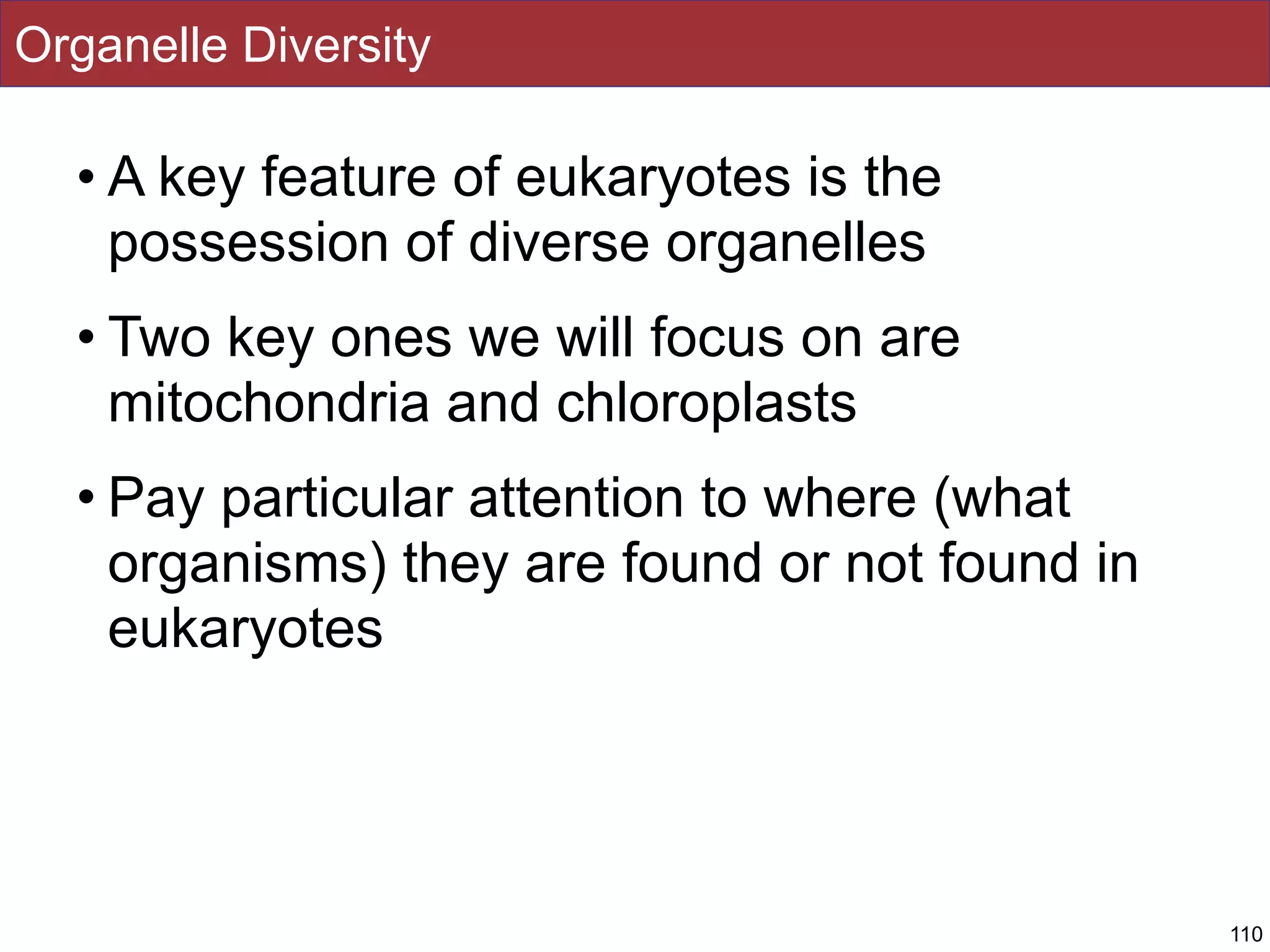 Organelle Diversity

• A key feature of eukaryotes is the possession of diverse organelles

• Two key ones we will focus on are mitochondria and chloroplasts

• Pay particular attention to where (what organisms) they are found or not found in eukaryotes

110